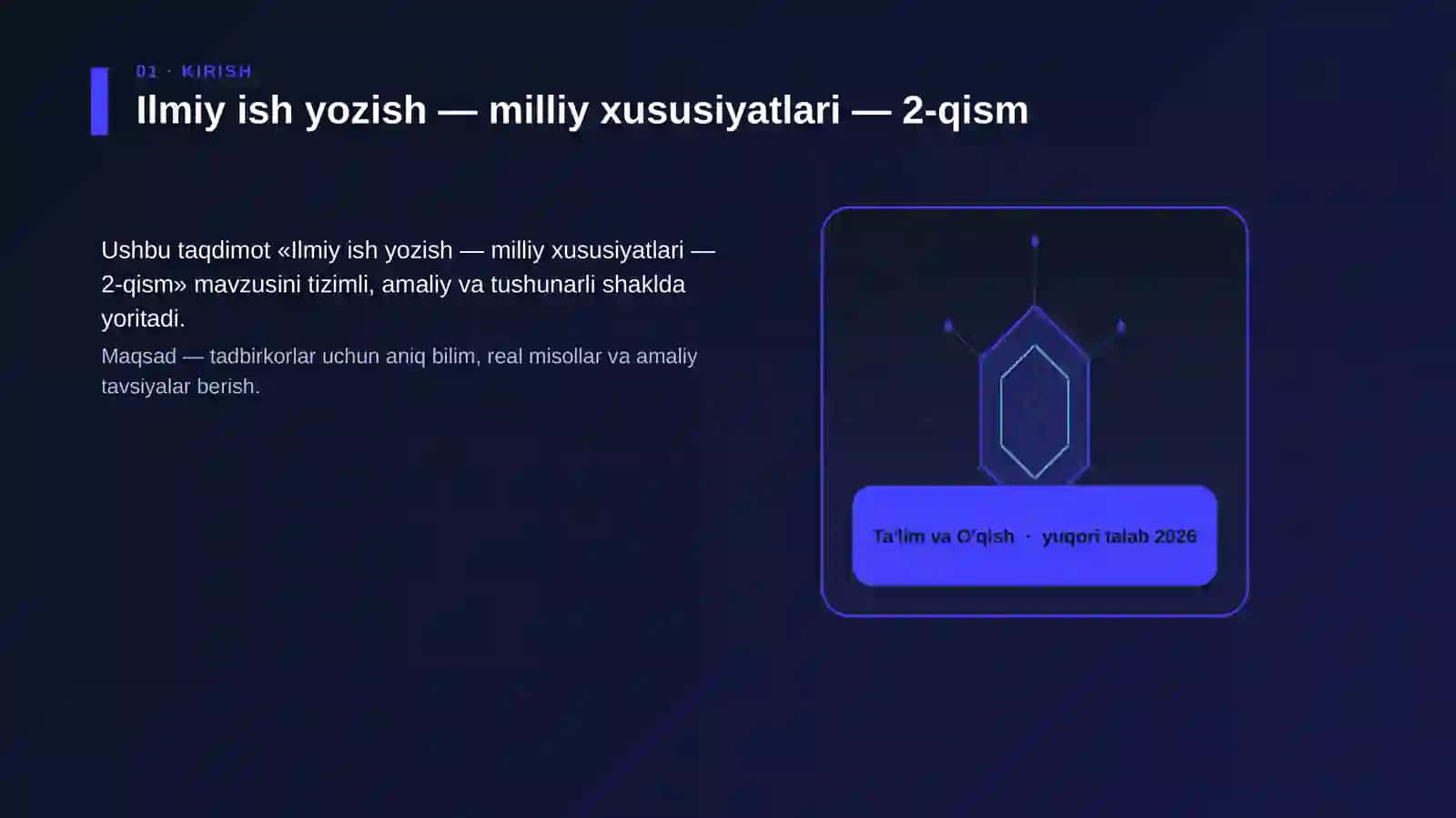 01 · KIRISH

Ilmiy ish yozish — milliy xususiyatlari — 2-qism

Ushbu taqdimot «Ilmiy ish yozish — milliy xususiyatlari — 2-qism» mavzusini tizimli, amaliy va tushunarli shaklda yoritadi.

Maqsad — tadbirkorlar uchun aniq bilim, real misollar va amaliy tavsiyalar berish.

Ta'lim va O'qish · yuqori talab 2026